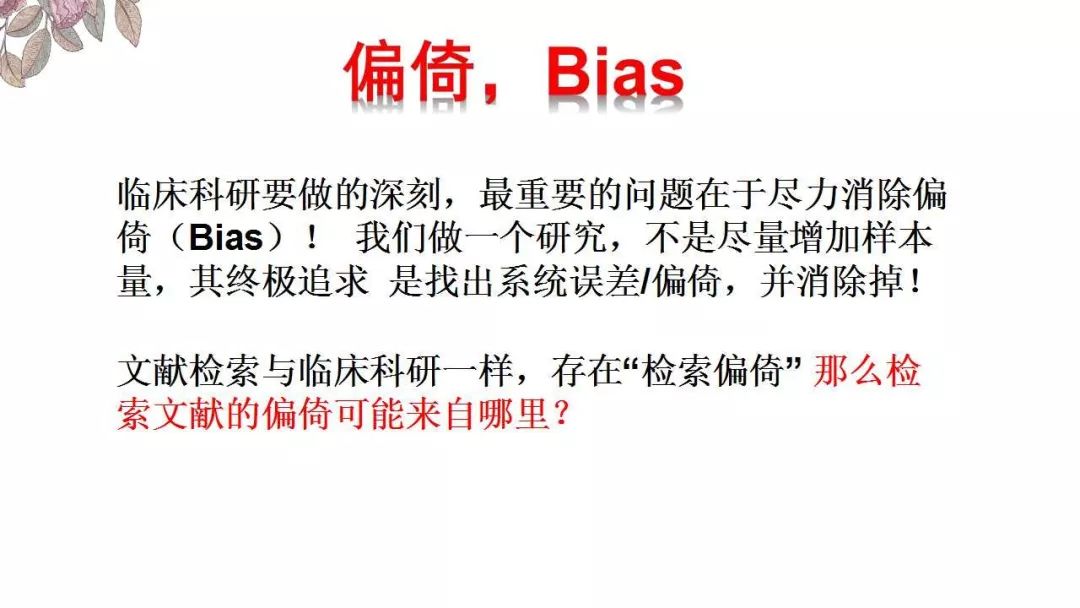 偏倚，Bias

临床科研要做的深刻，最重要的问题在于尽力消除偏倚（Bias）！ 我们做一个研究，不是尽量增加样本量，其终极追求 是找出系统误差/偏倚，并消除掉！

文献检索与临床科研一样，存在“检索偏倚” 那么检索文献的偏倚可能来自哪里？